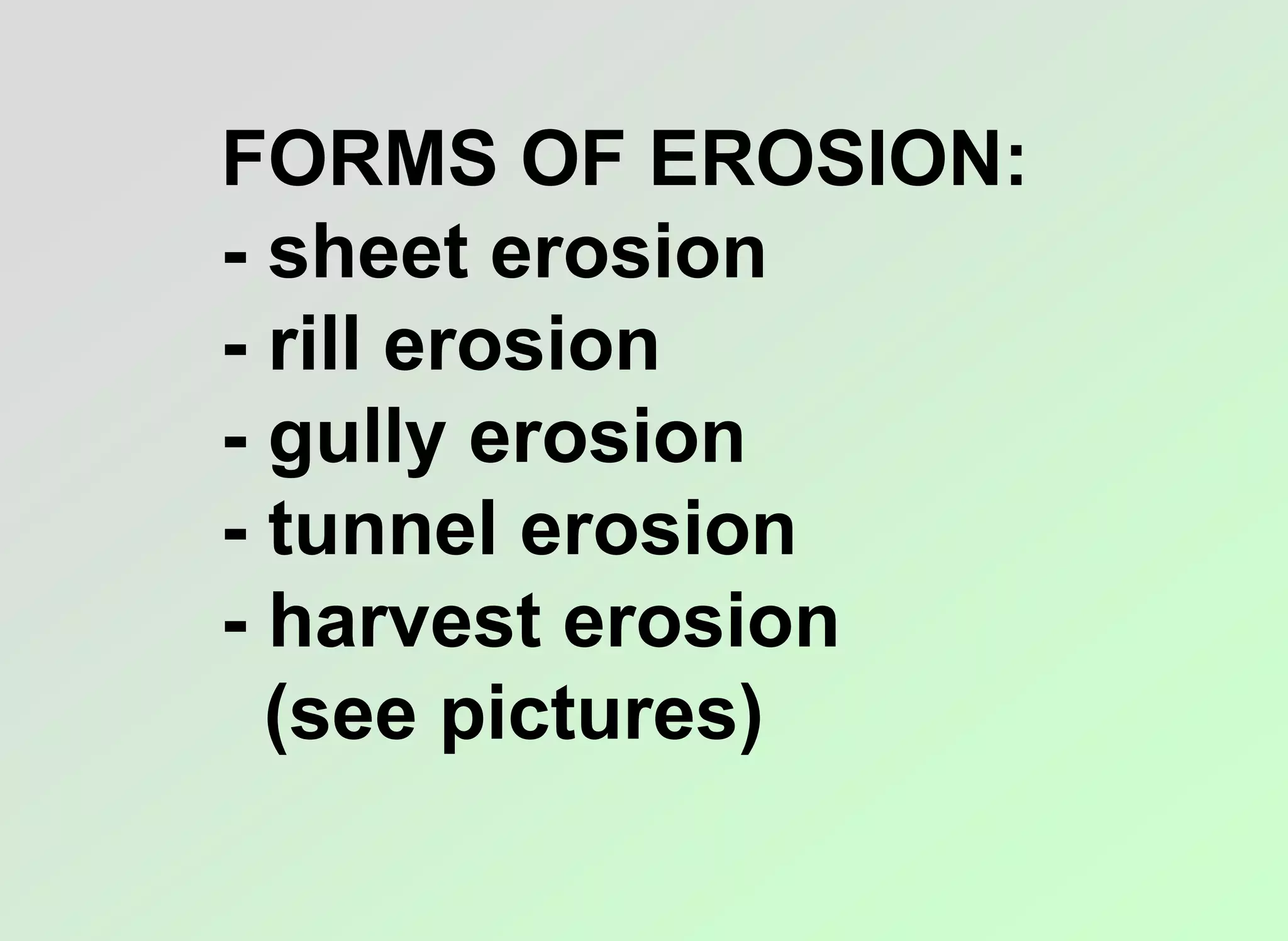 FORMS OF EROSION:
- sheet erosion
- rill erosion
- gully erosion
- tunnel erosion
- harvest erosion
(see pictures)